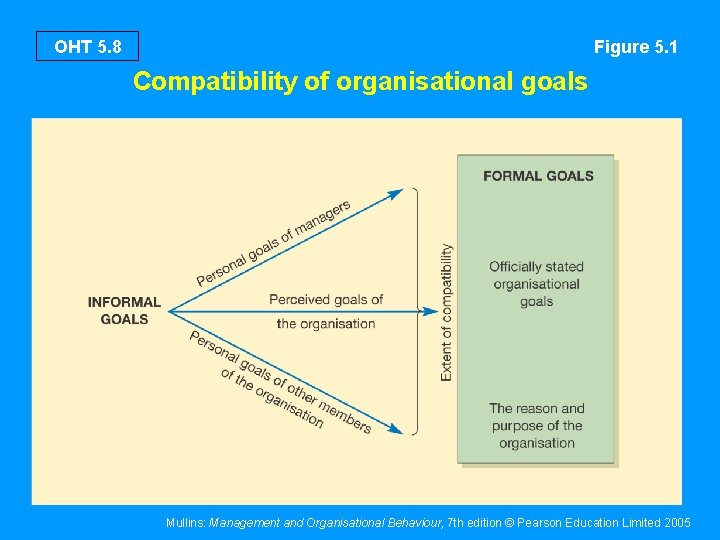 OHT 5.8

Figure 5.1

Compatibility of organisational goals

INFORMAL GOALS

Personal goals of managers

Perceived goals of the organisation

Personal goals of other members of the organisation

Extent of compatibility

FORMAL GOALS

Officially stated organisational goals

The reason and purpose of the organisation

Mullins: Management and Organisational Behaviour, 7th edition © Pearson Education Limited 2005